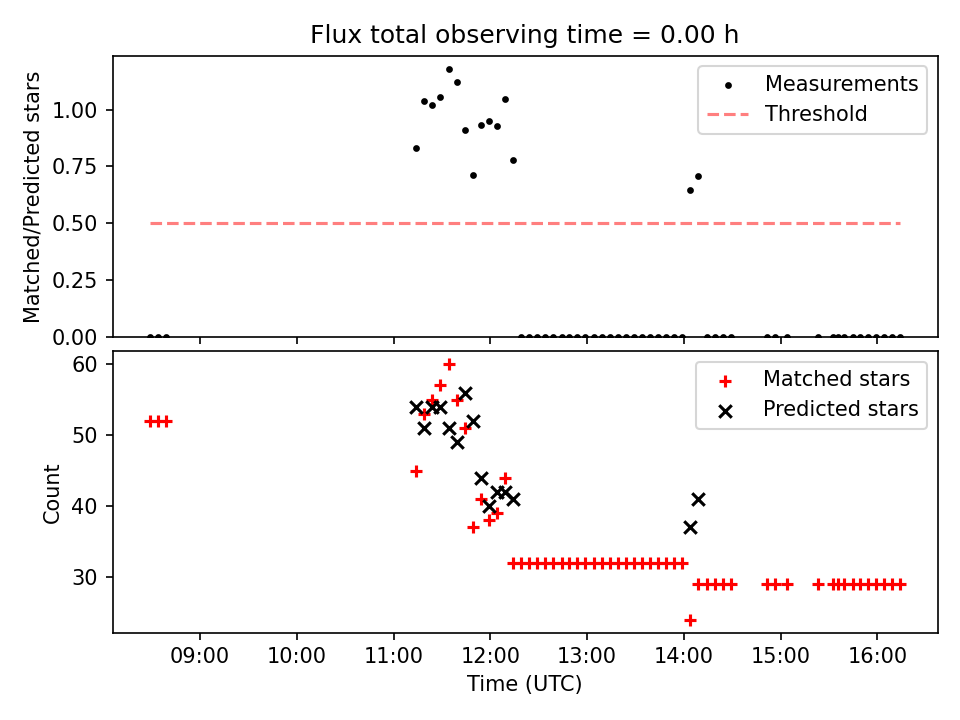 Flux total observing time = 0.00 h

Matched/Predicted stars

1.00
0.75
0.50
0.25
0.00

Measurements
Threshold

Count

60
50
40
30

Matched stars
Predicted stars

09:00
10:00
11:00
12:00
13:00
14:00
15:00
16:00

Time (UTC)